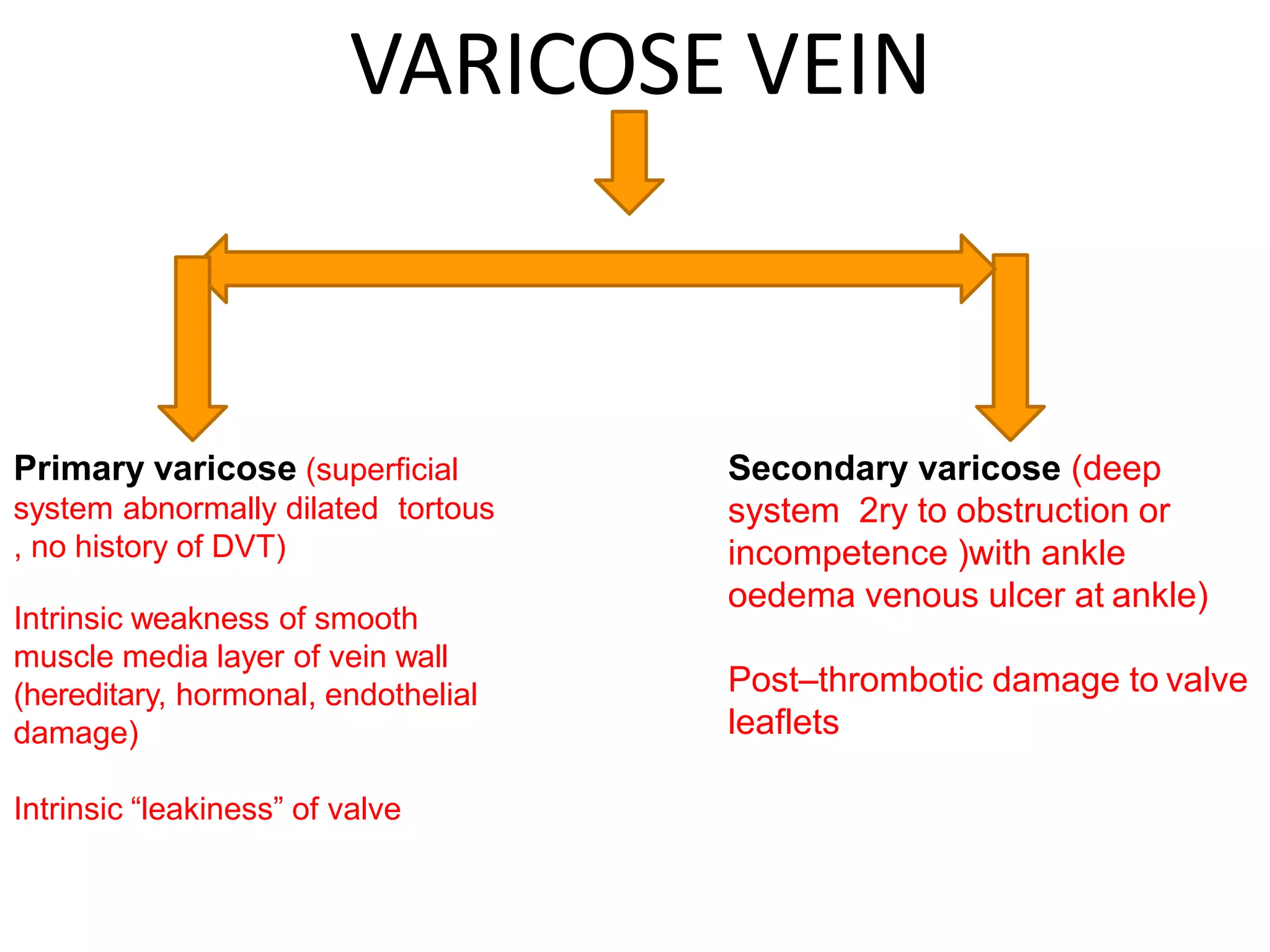 VARICOSE VEIN

Primary varicose (superficial system abnormally dilated tortous , no history of DVT)

Intrinsic weakness of smooth muscle media layer of vein wall (hereditary, hormonal, endothelial damage)

Intrinsic “leakiness” of valve

Secondary varicose (deep system 2ry to obstruction or incompetence )with ankle oedema venous ulcer at ankle)

Post–thrombotic damage to valve leaflets